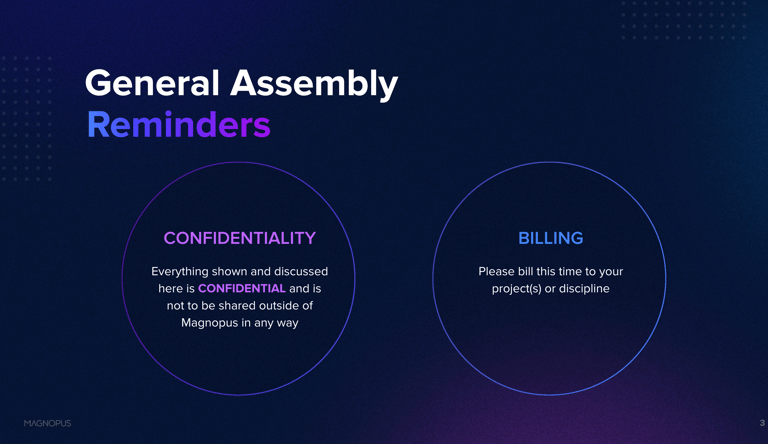 General Assembly
Reminders

CONFIDENTIALITY

Everything shown and discussed here is CONFIDENTIAL and is not to be shared outside of Magnopus in any way

BILLING

Please bill this time to your project(s) or discipline

MAGNOPUS

3